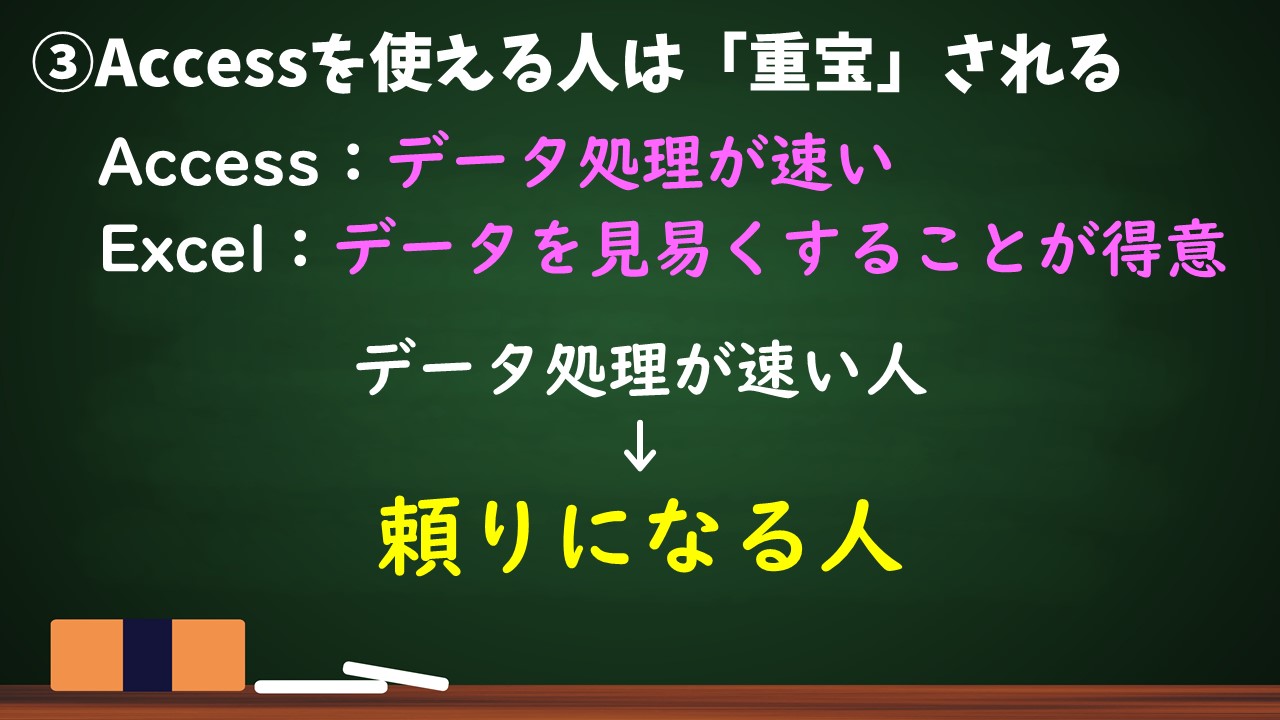 ③Accessを使える人は「重宝」される

Access：データ処理が速い
Excel：データを見易くすることが得意

データ処理が速い人
↓
頼りになる人